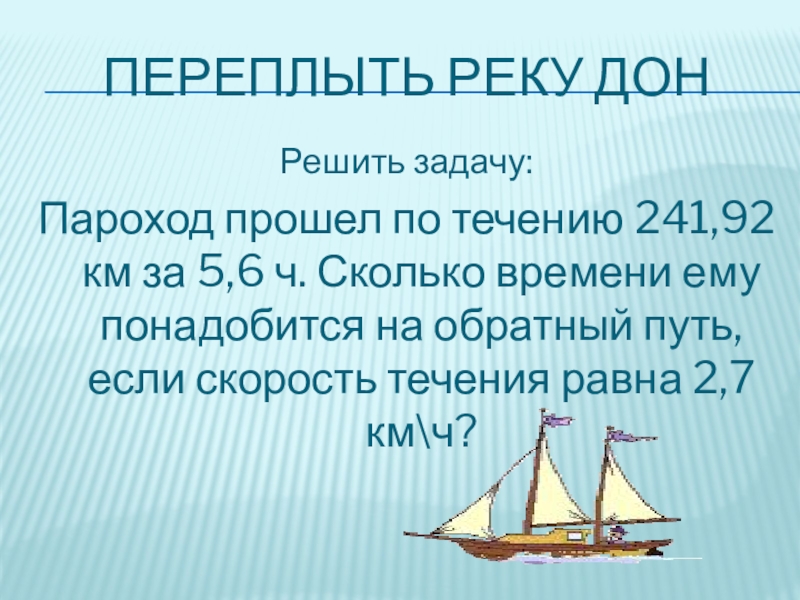 ПЕРЕПЛЫТЬ РЕКУ ДОН

Решить задачу:

Пароход прошел по течению 241,92 км за 5,6 ч. Сколько времени ему понадобится на обратный путь, если скорость течения равна 2,7 км\ч?